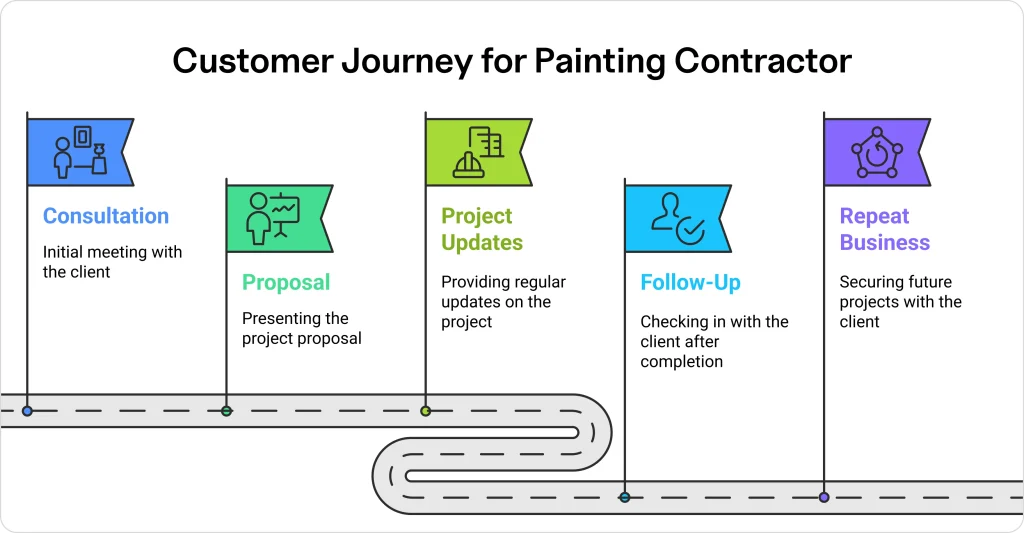 Customer Journey for Painting Contractor

Consultation

Initial meeting with the client

Proposal

Presenting the project proposal

Project Updates

Providing regular updates on the project

Follow-Up

Checking in with the client after completion

Repeat Business

Securing future projects with the client